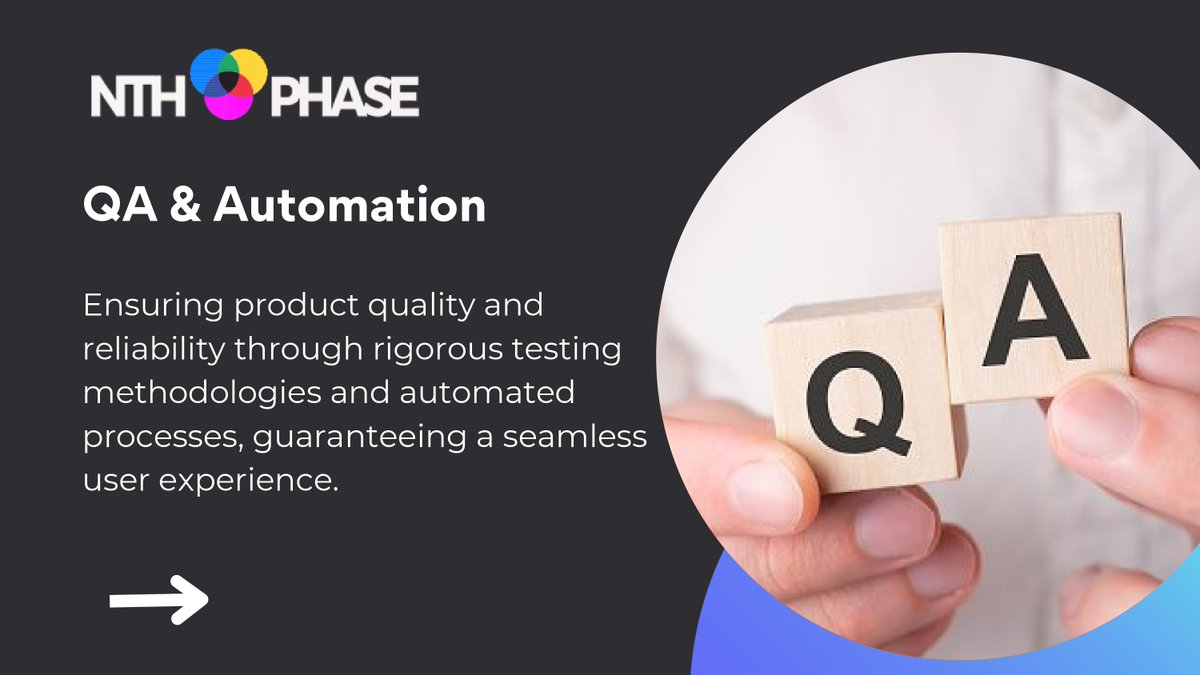 NTH PHASE

QA & Automation

Ensuring product quality and reliability through rigorous testing methodologies and automated processes, guaranteeing a seamless user experience.

Q A